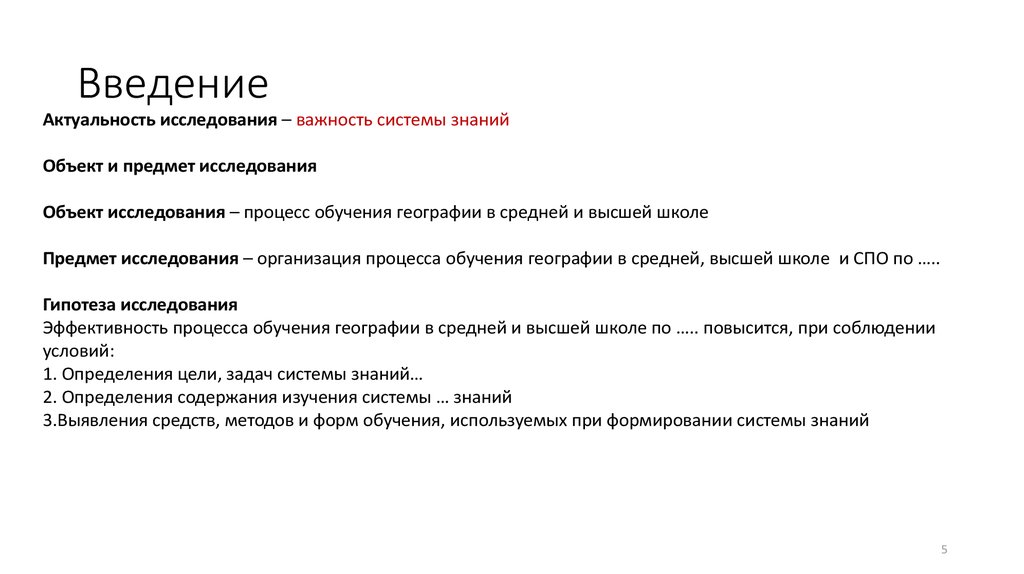 Введение

Актуальность исследования – важность системы знаний

Объект и предмет исследования

Объект исследования – процесс обучения географии в средней и высшей школе

Предмет исследования – организация процесса обучения географии в средней, высшей школе и СПО по …..

Гипотеза исследования
Эффективность процесса обучения географии в средней и высшей школе по ….. повысится, при соблюдении условий:
1. Определения цели, задач системы знаний…
2. Определения содержания изучения системы … знаний
3.Выявления средств, методов и форм обучения, используемых при формировании системы знаний

5